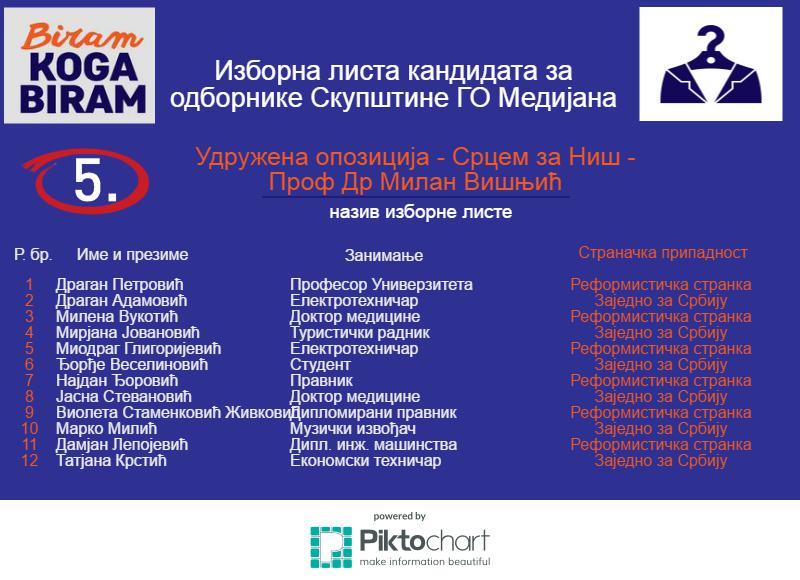 Biram KOGA BIRAM

Изборна листа кандидата за одборнике Скупштине ГО Медијана

5.

Удружена опозиција - Срцем за Ниш - Проф Др Милан Вишњић

назив изборне листе

| Р. бр. | Име и презиме | Занимање | Страначка припадност |
|---|---|---|---|
| 1 | Драган Петровић | Професор Универзитета | Реформистичка странка |
| 2 | Драган Адамовић | Електротехничар | Заједно за Србију |
| 3 | Милена Вукотић | Доктор медицине | Реформистичка странка |
| 4 | Мирјана Јовановић | Туристички радник | Заједно за Србију |
| 5 | Миодраг Глигоријевић | Електротехничар | Реформистичка странка |
| 6 | Ђорђе Веселиновић | Студент | Заједно за Србију |
| 7 | Најдан Ђоровић | Правник | Реформистичка странка |
| 8 | Јасна Стевановић | Доктор медицине | Заједно за Србију |
| 9 | Виолета Стаменковић Живковић | Дипломирани правник | Реформистичка странка |
| 10 | Марко Милић | Музички извођач | Заједно за Србију |
| 11 | Дамјан Лепојевић | Дипл. инж. машинства | Реформистичка странка |
| 12 | Татјана Крстић | Економски техничар | Заједно за Србију |

powered by
Piktochart
make information beautiful